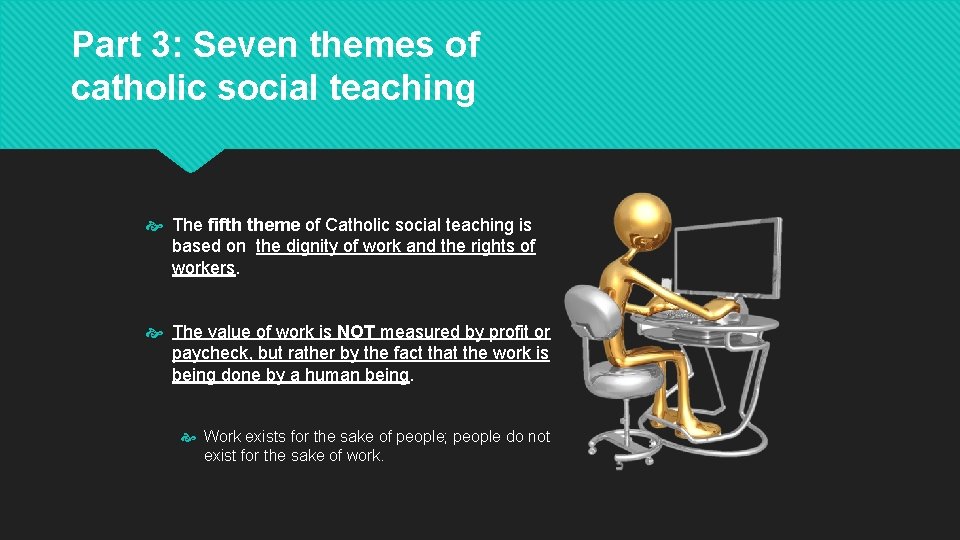 Part 3: Seven themes of catholic social teaching

The fifth theme of Catholic social teaching is based on the dignity of work and the rights of workers.

The value of work is NOT measured by profit or paycheck, but rather by the fact that the work is being done by a human being.

Work exists for the sake of people; people do not exist for the sake of work.